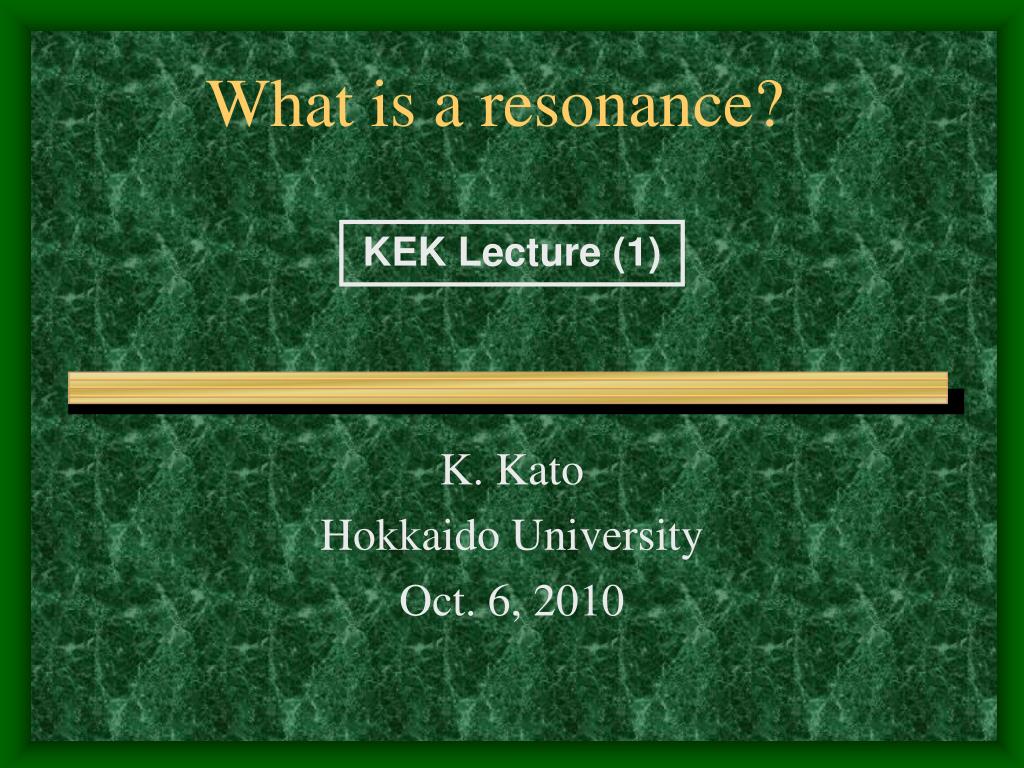 What is a resonance?

KEK Lecture (1)

K. Kato
Hokkaido University
Oct. 6, 2010